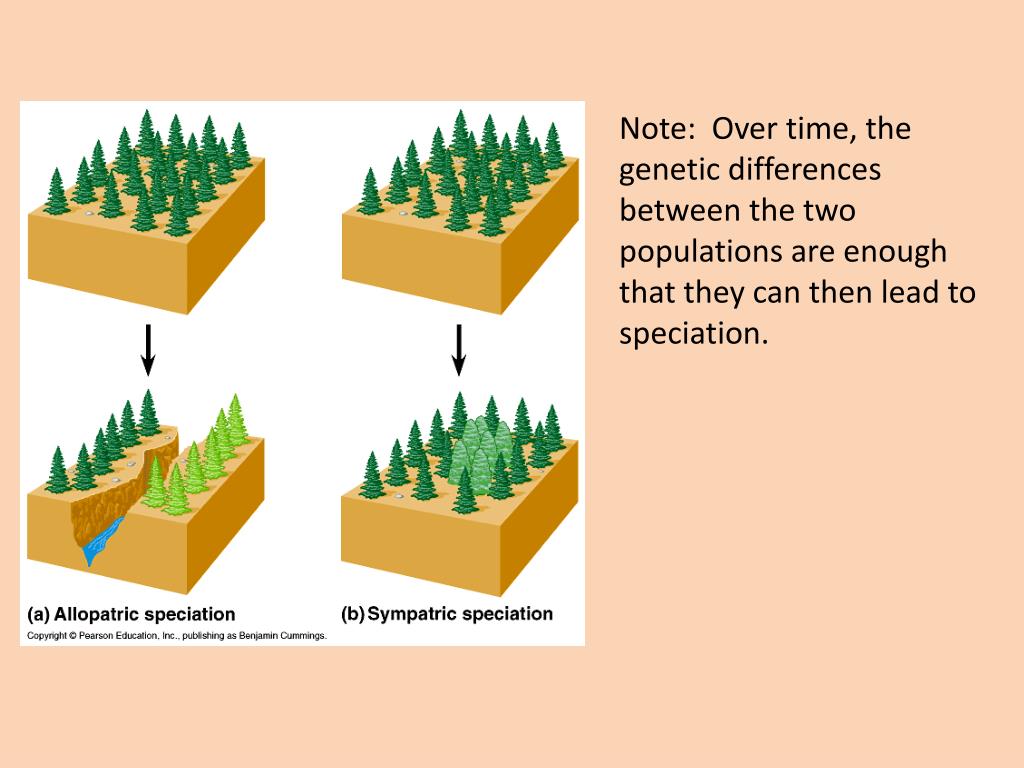 (a) Allopatric speciation

(b) Sympatric speciation

Copyright © Pearson Education, Inc., publishing as Benjamin Cummings.

Note: Over time, the genetic differences between the two populations are enough that they can then lead to speciation.